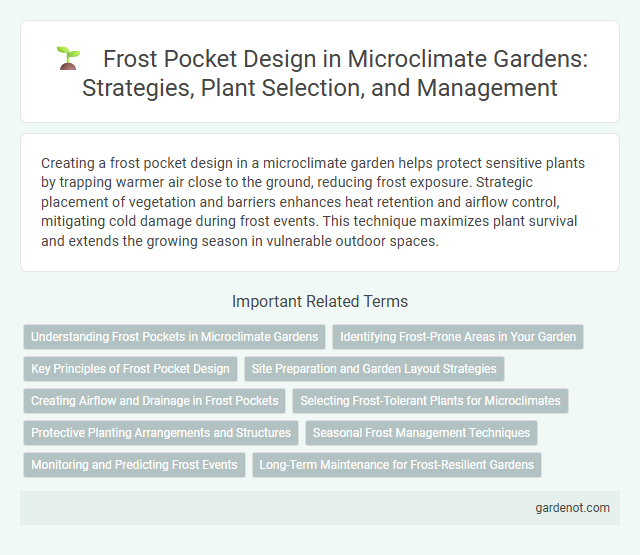 Frost Pocket Design in Microclimate Gardens: Strategies, Plant Selection, and Management

Creating a frost pocket design in a microclimate garden helps protect sensitive plants by trapping warmer air close to the ground, reducing frost exposure. Strategic placement of vegetation and barriers enhances heat retention and airflow control, mitigating cold damage during frost events. This technique maximizes plant survival and extends the growing season in vulnerable outdoor spaces.

Important Related Terms

Understanding Frost Pockets in Microclimate Gardens

Identifying Frost-Prone Areas in Your Garden

Key Principles of Frost Pocket Design

Site Preparation and Garden Layout Strategies

Creating Airflow and Drainage in Frost Pockets

Selecting Frost-Tolerant Plants for Microclimates

Protective Planting Arrangements and Structures

Seasonal Frost Management Techniques

Monitoring and Predicting Frost Events

Long-Term Maintenance for Frost-Resilient Gardens

gardenot.com